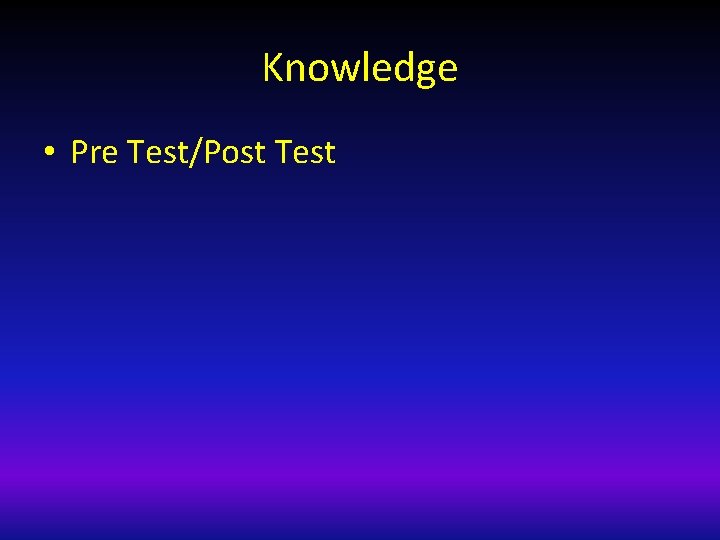 Knowledge

• Pre Test/Post Test